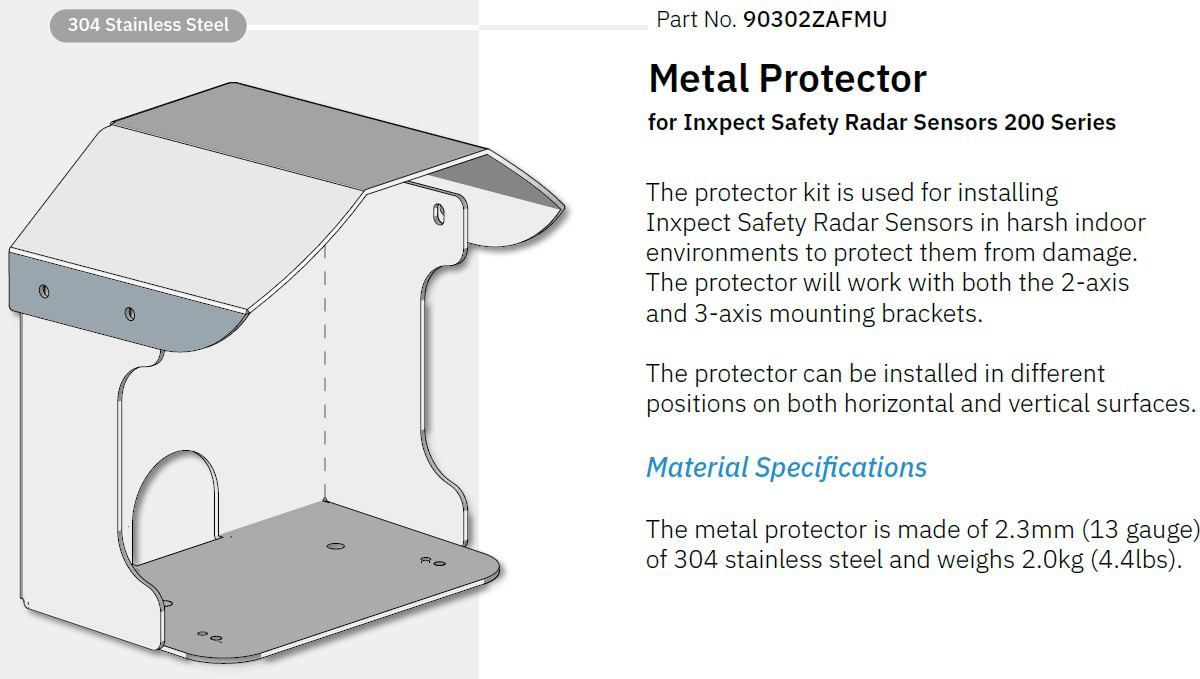 304 Stainless Steel

Part No. 90302ZAFMU

Metal Protector

for Inxpect Safety Radar Sensors 200 Series

The protector kit is used for installing Inxpect Safety Radar Sensors in harsh indoor environments to protect them from damage. The protector will work with both the 2-axis and 3-axis mounting brackets.

The protector can be installed in different positions on both horizontal and vertical surfaces.

Material Specifications

The metal protector is made of 2.3mm (13 gauge) of 304 stainless steel and weighs 2.0kg (4.4lbs).